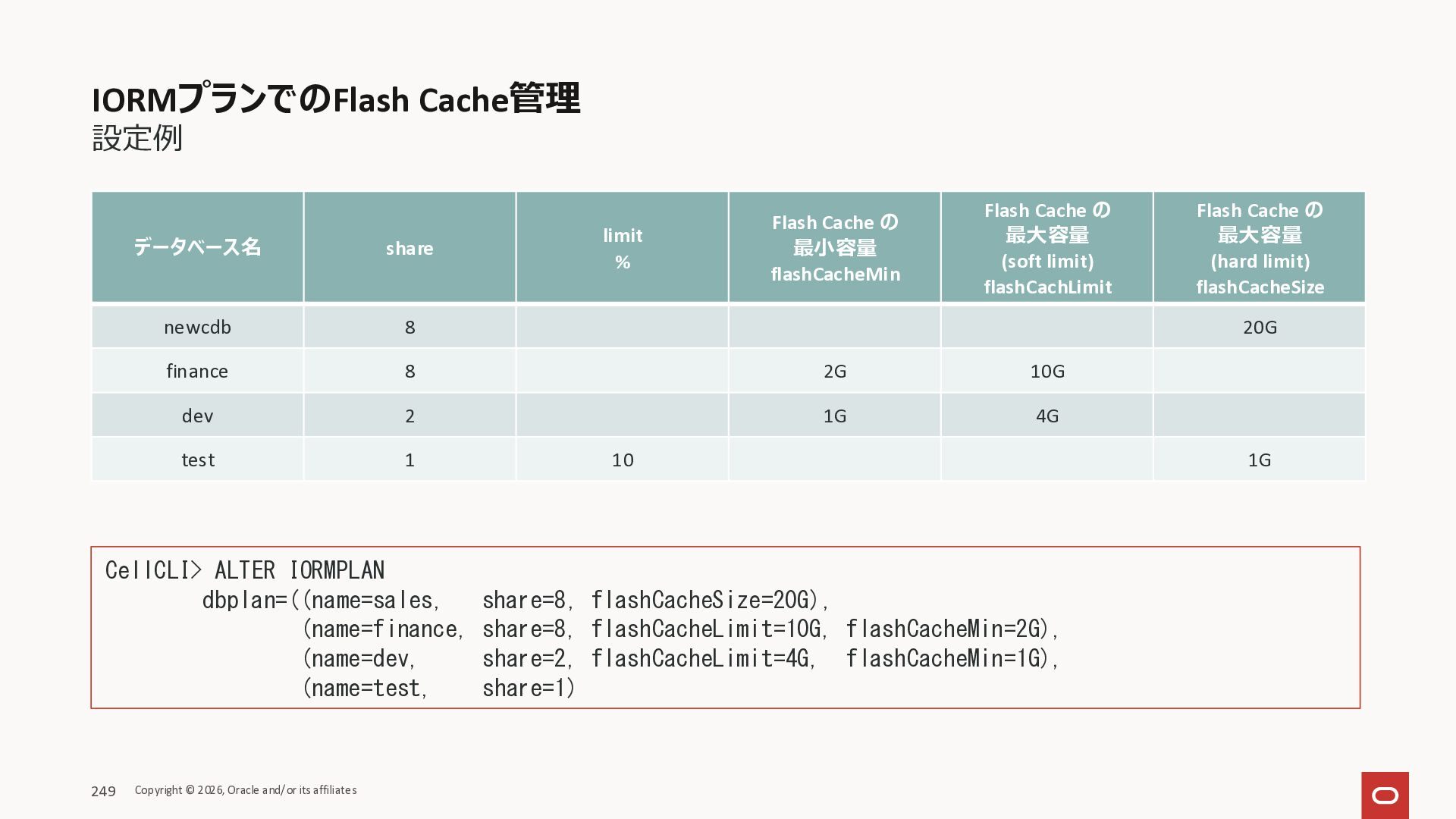 IORMプランでのFlash Cache管理
設定例

| データベース名 | share | limit % | Flash Cache の 最小容量 flashCacheMin | Flash Cache の 最大容量 (soft limit) flashCachLimit | Flash Cache の 最大容量 (hard limit) flashCacheSize |
|---|---|---|---|---|---|
| newcdb | 8 | | | | 20G |
| finance | 8 | | 2G | 10G | |
| dev | 2 | | 1G | 4G | |
| test | 1 | 10 | | | 1G |

CellCLI> ALTER IORMPLAN
dbplan=((name=sales, share=8, flashCacheSize=20G),
(name=finance, share=8, flashCacheLimit=10G, flashCacheMin=2G),
(name=dev, share=2, flashCacheLimit=4G, flashCacheMin=1G),
(name=test, share=1)

249 Copyright © 2026, Oracle and/or its affiliates